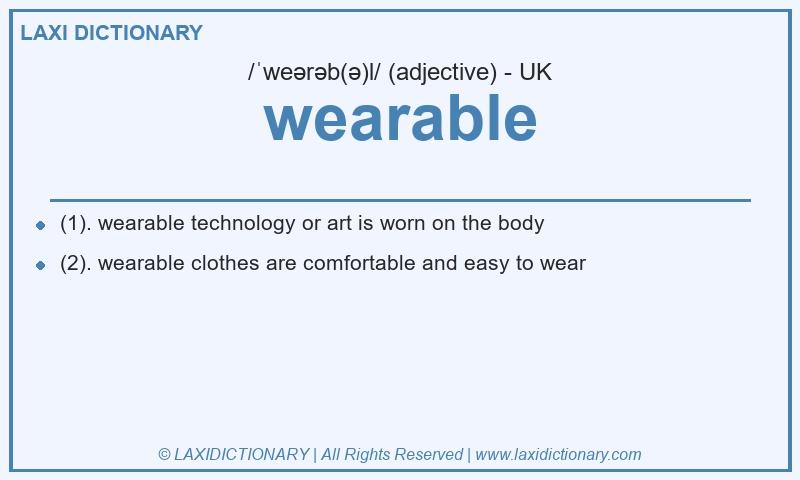 LAXI DICTIONARY

/ˈweərəb(ə)l/ (adjective) - UK

wearable

- (1). wearable technology or art is worn on the body
- (2). wearable clothes are comfortable and easy to wear

© LAXIDICTIONARY | All Rights Reserved | www.laxidictionary.com